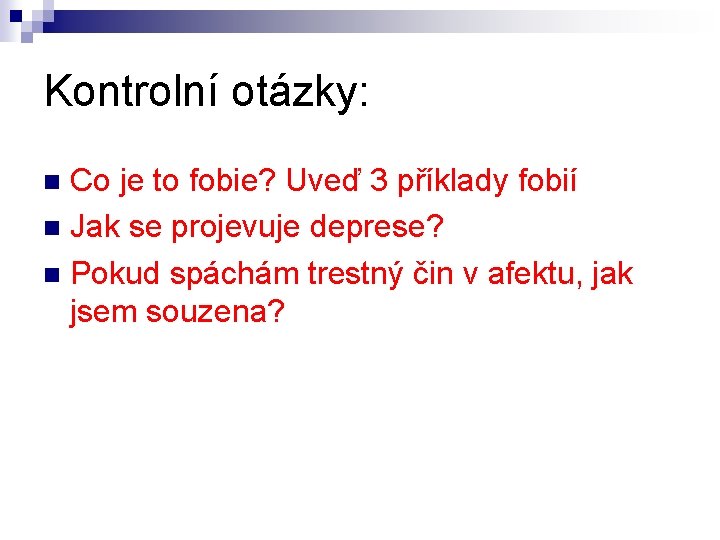 Kontrolní otázky:

Co je to fobie? Uveď 3 příklady fobií

Jak se projevuje deprese?

Pokud spáchám trestný čin v afektu, jak jsem souzena?